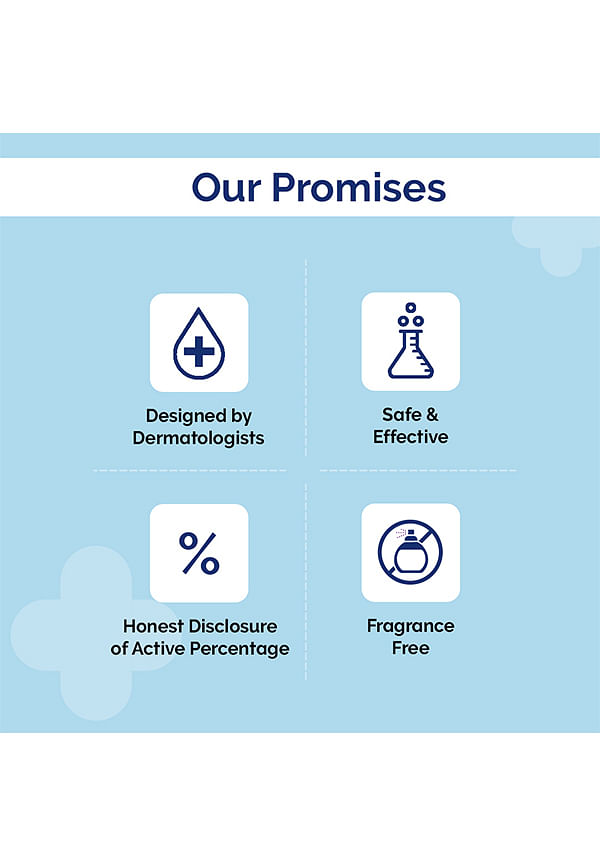 Our Promises

Designed by Dermatologists

Safe & Effective

%

Honest Disclosure of Active Percentage

Fragrance Free